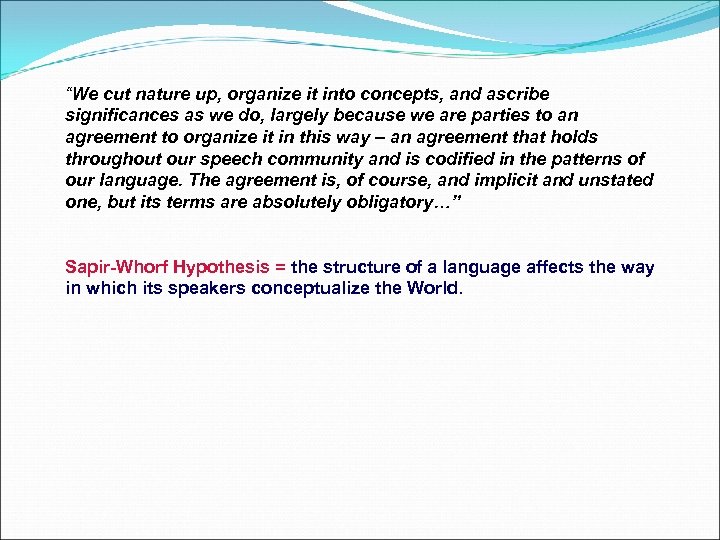 “We cut nature up, organize it into concepts, and ascribe significances as we do, largely because we are parties to an agreement to organize it in this way – an agreement that holds throughout our speech community and is codified in the patterns of our language. The agreement is, of course, and implicit and unstated one, but its terms are absolutely obligatory…”

Sapir-Whorf Hypothesis = the structure of a language affects the way in which its speakers conceptualize the World.